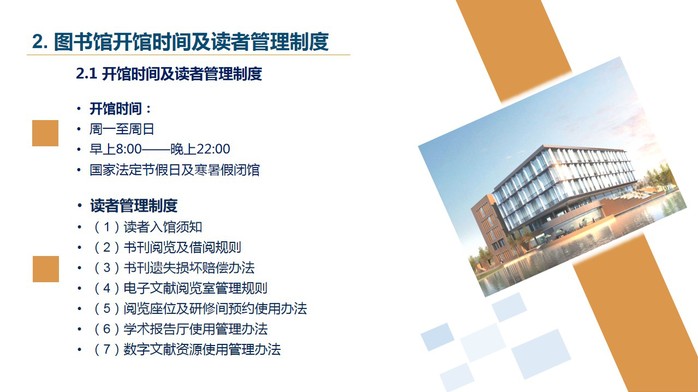 2. 图书馆开馆时间及读者管理制度

2.1 开馆时间及读者管理制度

• 开馆时间：
• 周一至周日
• 早上8:00——晚上22:00
• 国家法定节假日及寒暑假闭馆

• 读者管理制度
• （1）读者入馆须知
• （2）书刊阅览及借阅规则
• （3）书刊遗失损坏赔偿办法
• （4）电子文献阅览室管理规则
• （5）阅览座位及研修间预约使用办法
• （6）学术报告厅使用管理办法
• （7）数字文献资源使用管理办法